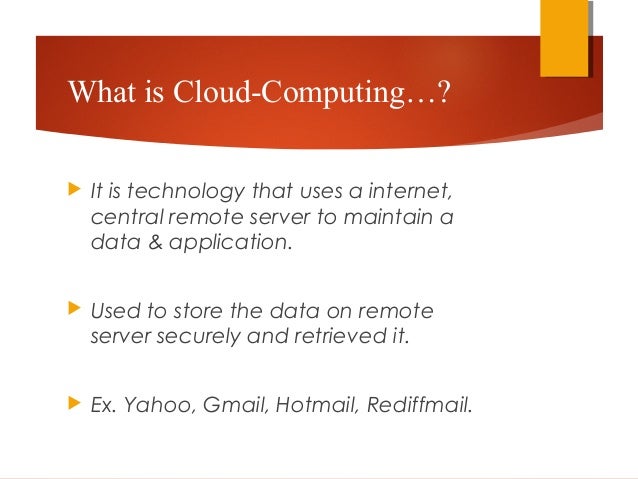 What is Cloud-Computing…?

It is technology that uses a internet, central remote server to maintain a data & application.

Used to store the data on remote server securely and retrieved it.

Ex. Yahoo, Gmail, Hotmail, Rediffmail.